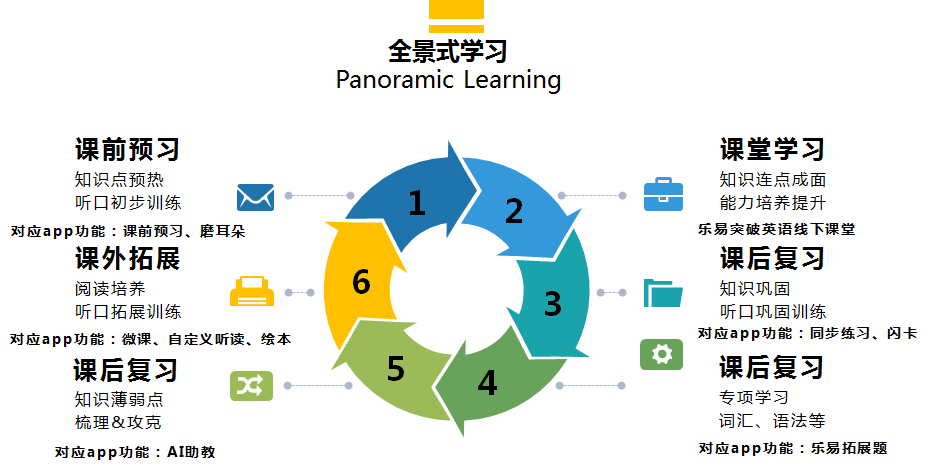 全景式学习
Panoramic Learning

课前预习
知识点预热
听口初步训练
对应app功能：课前预习、磨耳朵

课外拓展
阅读培养
听口拓展训练
对应app功能：微课、自定义听读、绘本

课后复习
知识薄弱点
梳理&攻克
对应app功能：AI助教

1
2
3
4
5
6

课堂学习
知识连点成面
能力培养提升
乐易突破英语线下课堂

课后复习
知识巩固
听口巩固训练
对应app功能：同步练习、闪卡

课后复习
专项学习
词汇、语法等
对应app功能：乐易拓展题